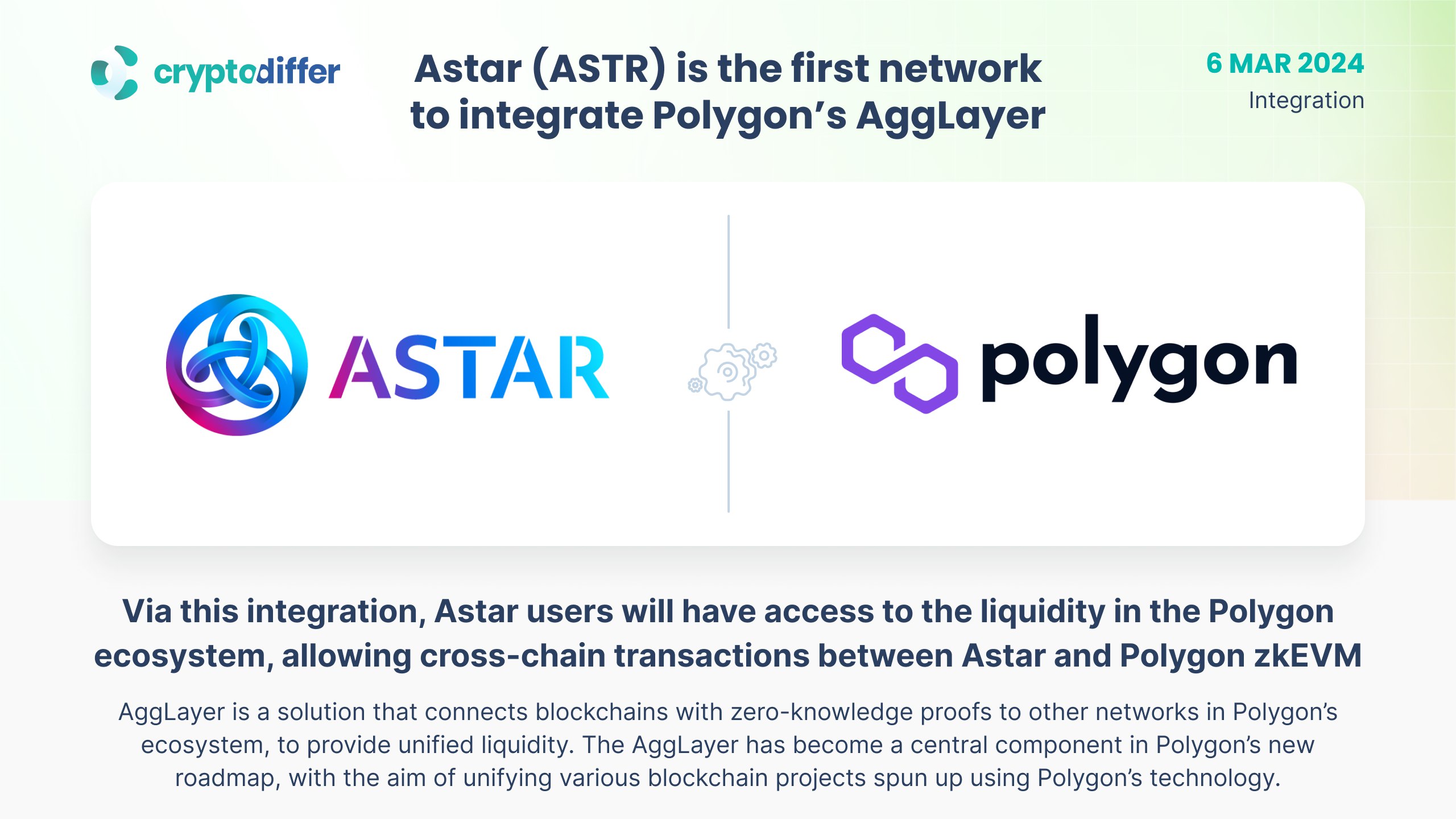 cryptodiffer

Astar (ASTR) is the first network to integrate Polygon's AggLayer

6 MAR 2024
Integration

ASTAR

polygon

Via this integration, Astar users will have access to the liquidity in the Polygon ecosystem, allowing cross-chain transactions between Astar and Polygon zkEVM

AggLayer is a solution that connects blockchains with zero-knowledge proofs to other networks in Polygon's ecosystem, to provide unified liquidity. The AggLayer has become a central component in Polygon's new roadmap, with the aim of unifying various blockchain projects spun up using Polygon's technology.